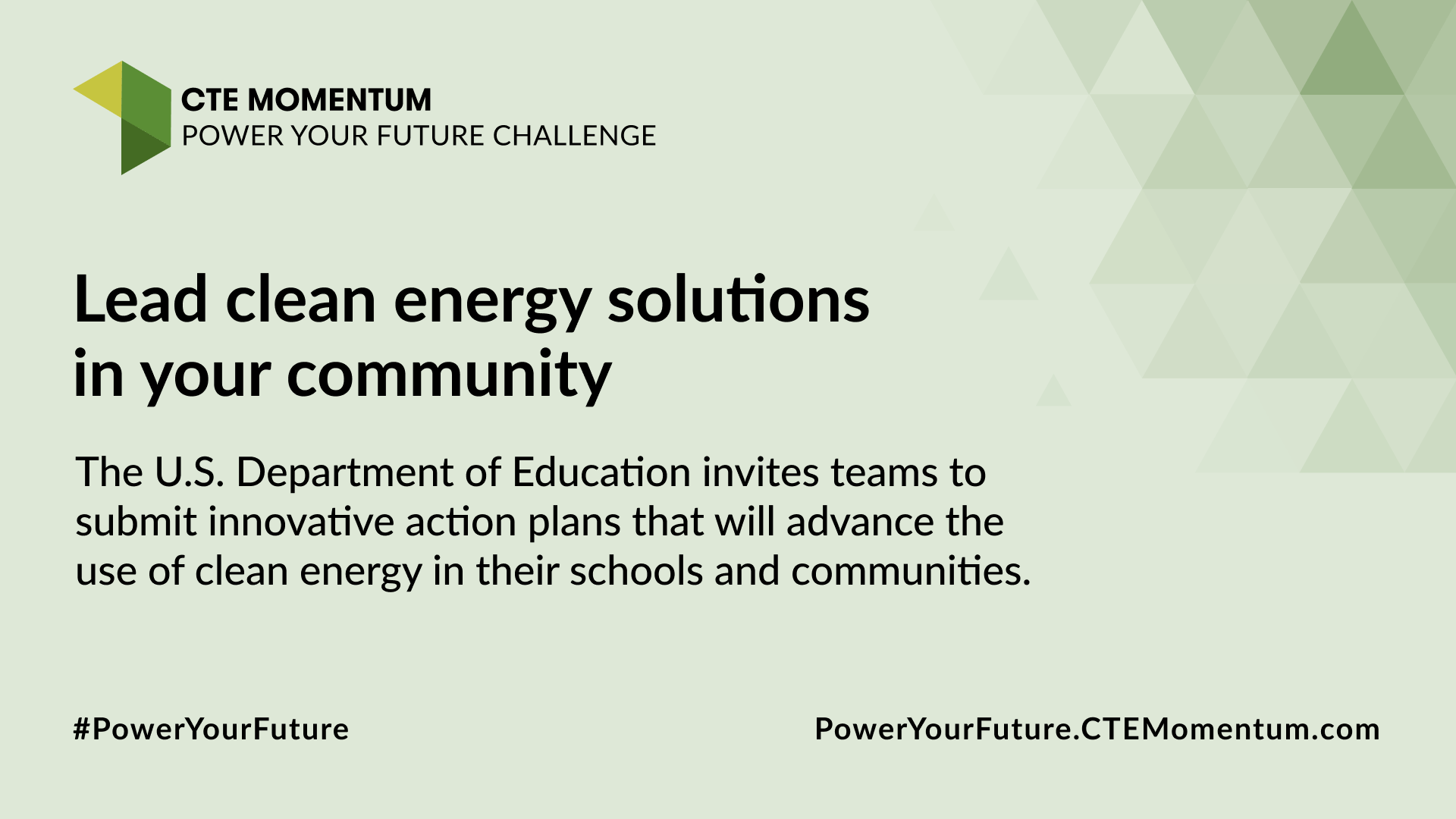 CTE MOMENTUM
POWER YOUR FUTURE CHALLENGE

Lead clean energy solutions in your community

The U.S. Department of Education invites teams to submit innovative action plans that will advance the use of clean energy in their schools and communities.

#PowerYourFuture

PowerYourFuture.CTEMomentum.com